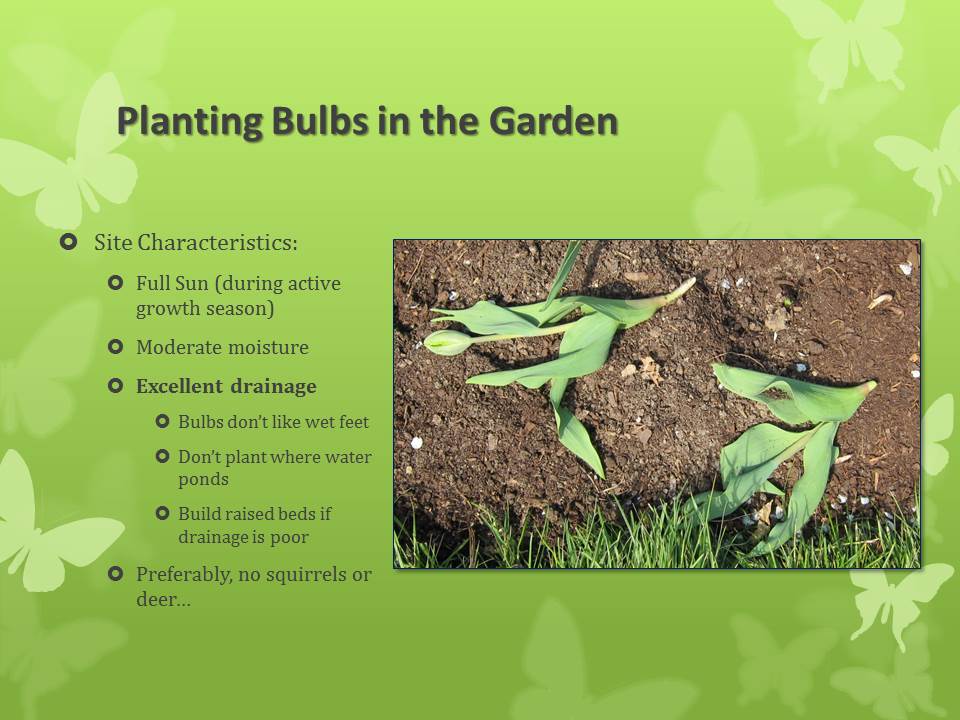 Planting Bulbs in the Garden

Site Characteristics:

Full Sun (during active growth season)

Moderate moisture

Excellent drainage

Bulbs don't like wet feet

Don't plant where water ponds

Build raised beds if drainage is poor

Preferably, no squirrels or deer…